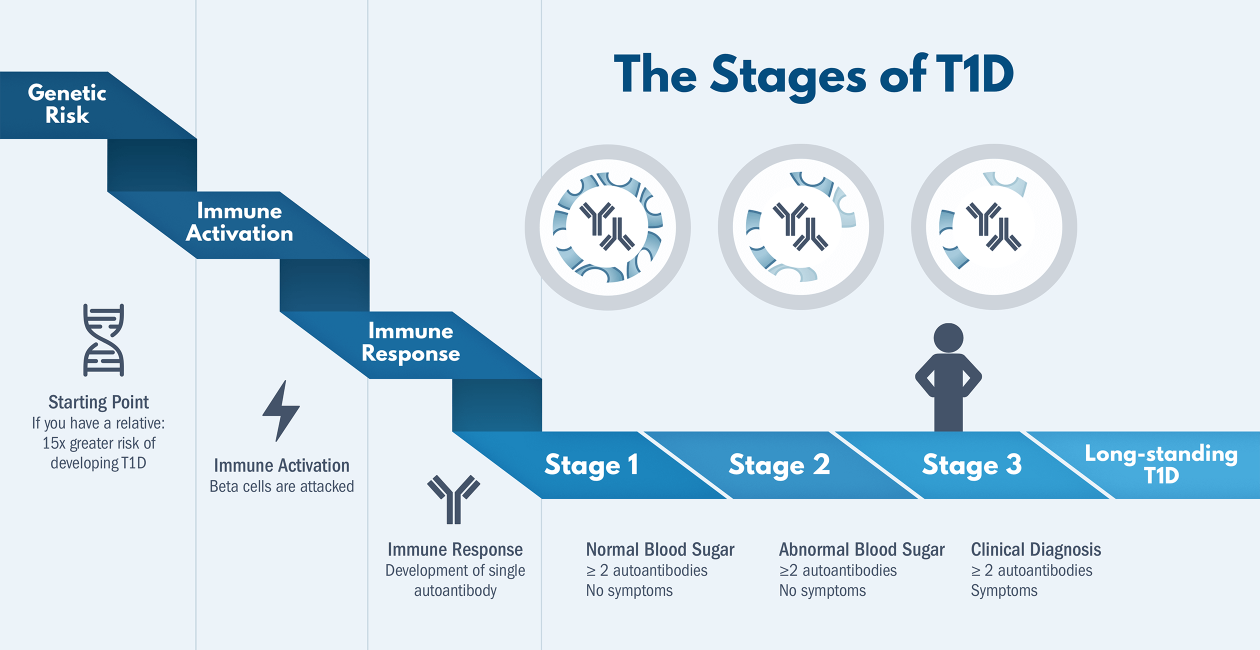 The Stages of T1D

Genetic Risk

Immune Activation

Immune Response

Stage 1

Stage 2

Stage 3

Long-standing T1D

Starting Point
If you have a relative: 15x greater risk of developing T1D

Immune Activation
Beta cells are attacked

Immune Response
Development of single autoantibody

Normal Blood Sugar
≥ 2 autoantibodies
No symptoms

Abnormal Blood Sugar
≥2 autoantibodies
No symptoms

Clinical Diagnosis
≥ 2 autoantibodies
Symptoms